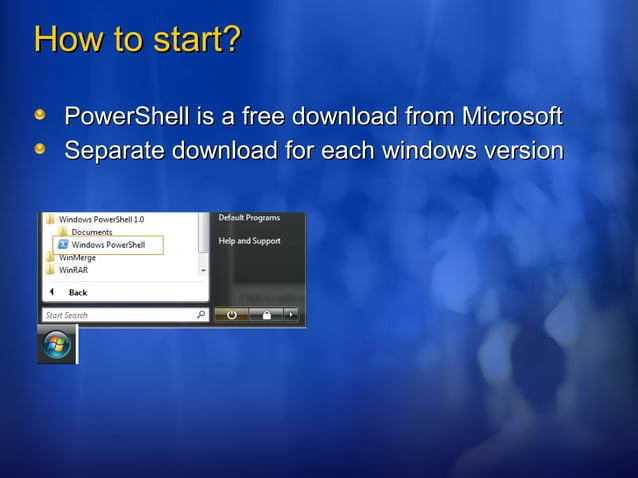 How to start?

PowerShell is a free download from Microsoft
Separate download for each windows version

Windows PowerShell 1.0
Documents
Windows PowerShell
WinMerge
WinRAR
Back
Start Search
Default Programs
Help and Support